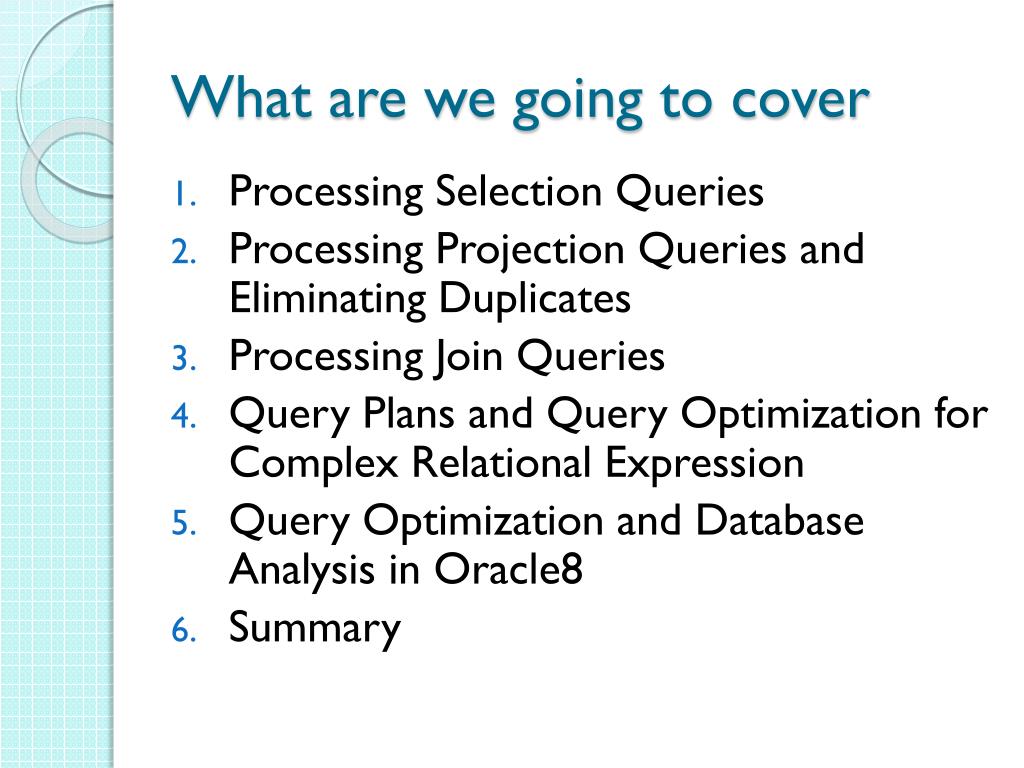 What are we going to cover

1. Processing Selection Queries
2. Processing Projection Queries and Eliminating Duplicates
3. Processing Join Queries
4. Query Plans and Query Optimization for Complex Relational Expression
5. Query Optimization and Database Analysis in Oracle8
6. Summary